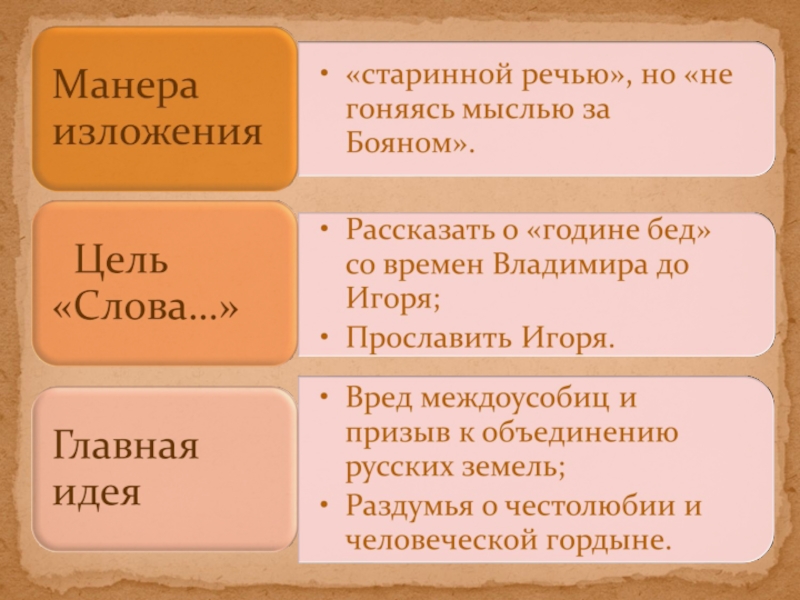 Манера изложения

• «старинной речью», но «не гоняясь мыслью за Бояном».

Цель «Слова...»

• Рассказать о «године бед» со времен Владимира до Игоря;
• Прославить Игоря.

Главная идея

• Вред междоусобиц и призыв к объединению русских земель;
• Раздумья о честолюбии и человеческой гордыне.